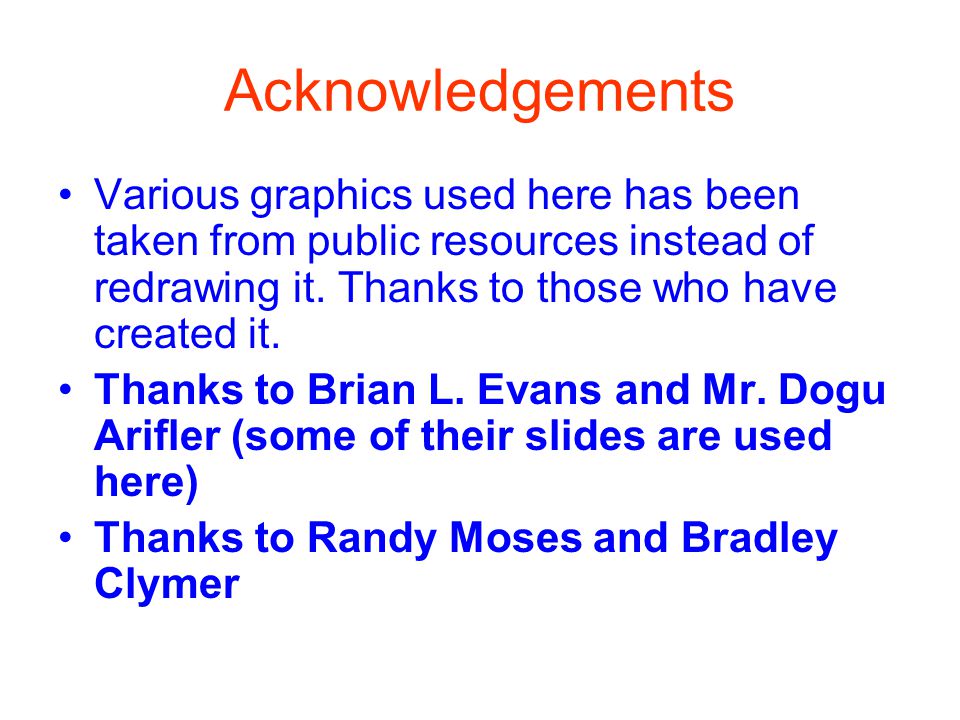 Acknowledgements

• Various graphics used here has been taken from public resources instead of redrawing it. Thanks to those who have created it.
• Thanks to Brian L. Evans and Mr. Dogu Arifler (some of their slides are used here)
• Thanks to Randy Moses and Bradley Clymer